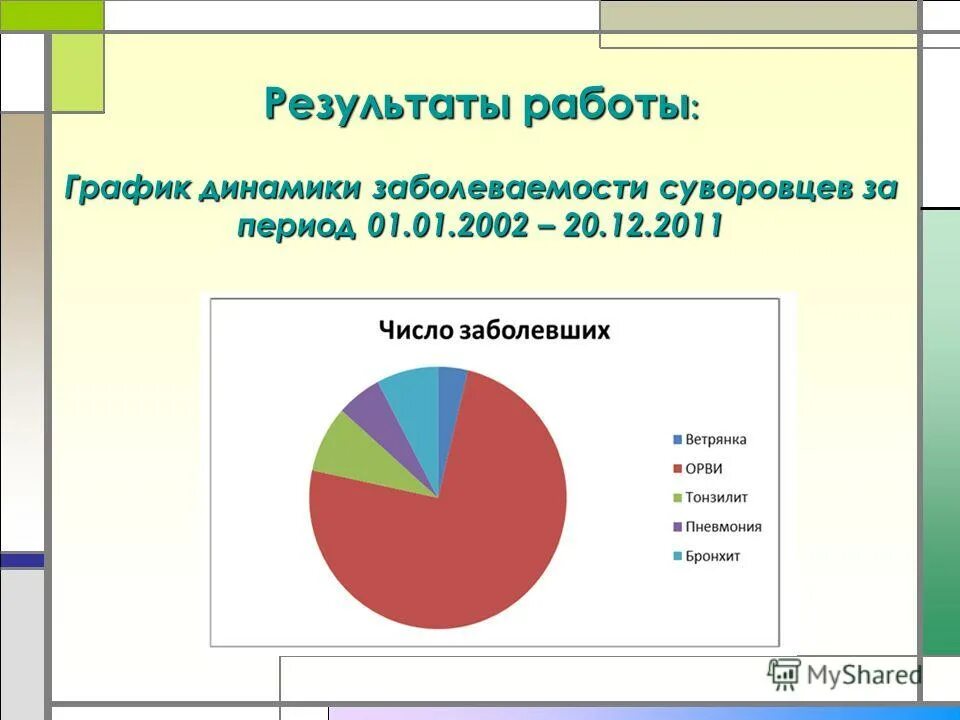 Результаты работы:

График динамики заболеваемости суворовцев за период 01.01.2002 – 20.12.2011

Число заболевших

Ветрянка
ОРВИ
Тонзилит
Пневмония
Бронхит

MyShared